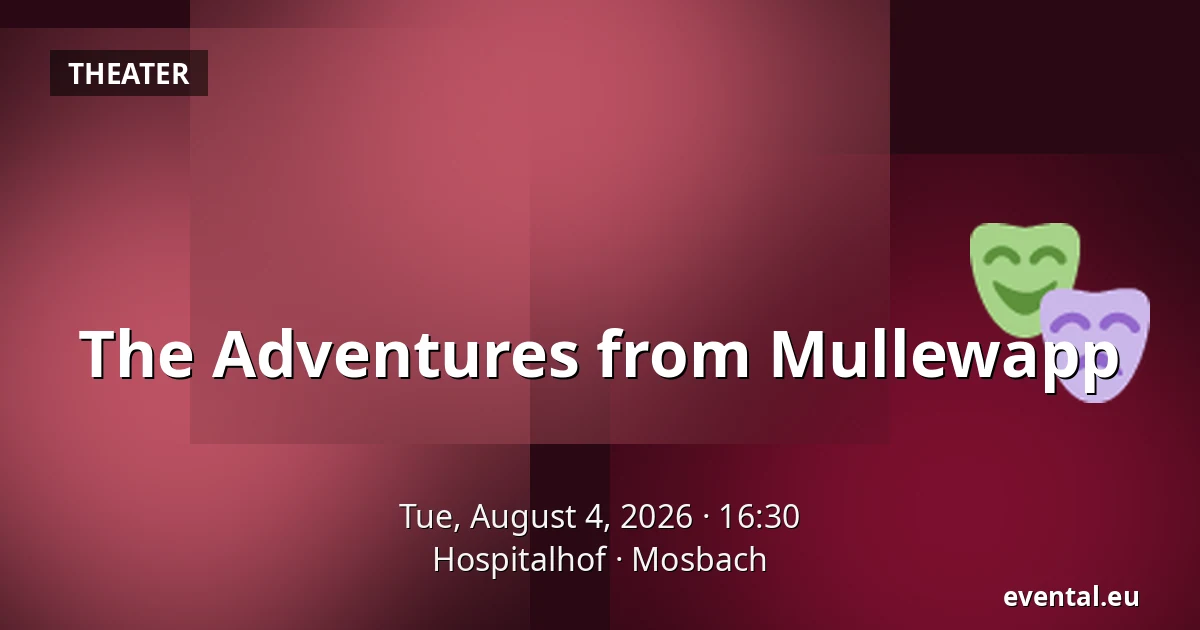 THEATER

The Adventures from Mullewapp

Tue, August 4, 2026 · 16:30
Hospitalhof · Mosbach

evental.eu